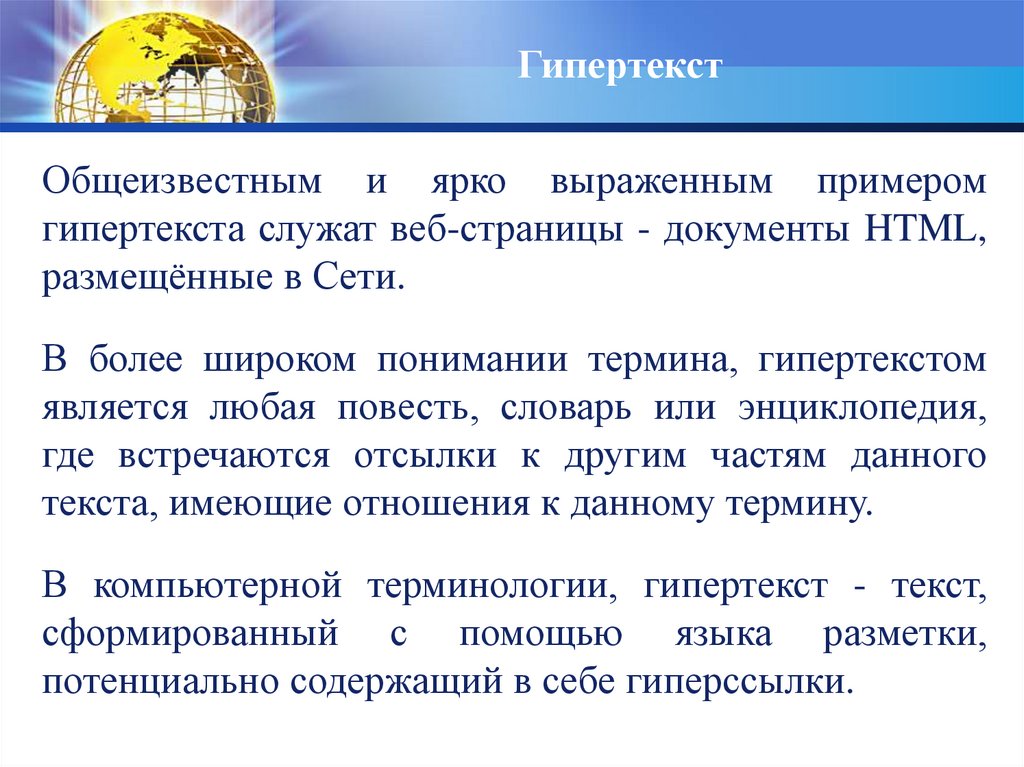 Гипертекст

Общеизвестным и ярко выраженным примером гипертекста служат веб-страницы - документы HTML, размещённые в Сети.

В более широком понимании термина, гипертекстом является любая повесть, словарь или энциклопедия, где встречаются отсылки к другим частям данного текста, имеющие отношения к данному термину.

В компьютерной терминологии, гипертекст - текст, сформированный с помощью языка разметки, потенциально содержащий в себе гиперссылки.